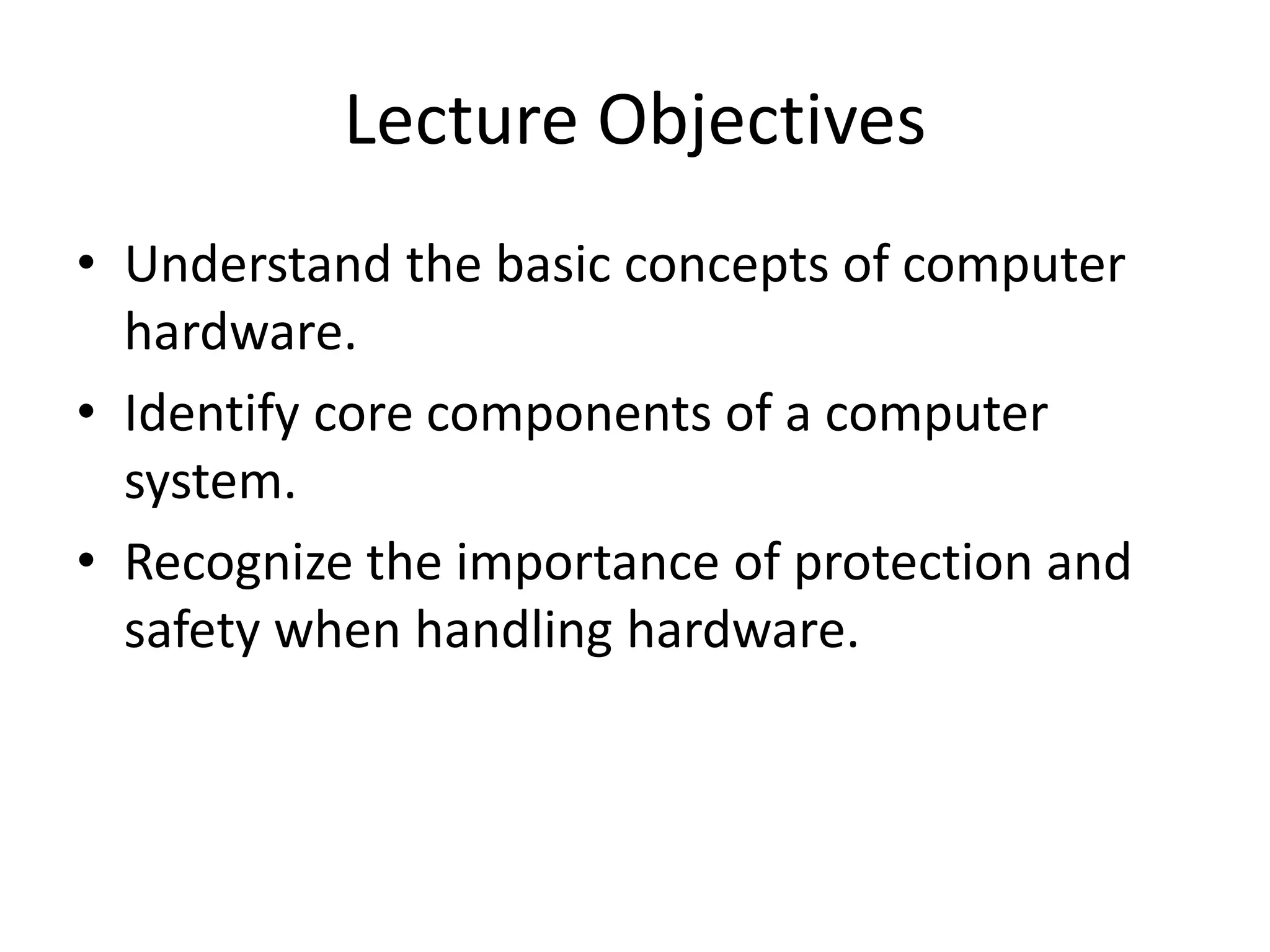 Lecture Objectives

• Understand the basic concepts of computer hardware.
• Identify core components of a computer system.
• Recognize the importance of protection and safety when handling hardware.